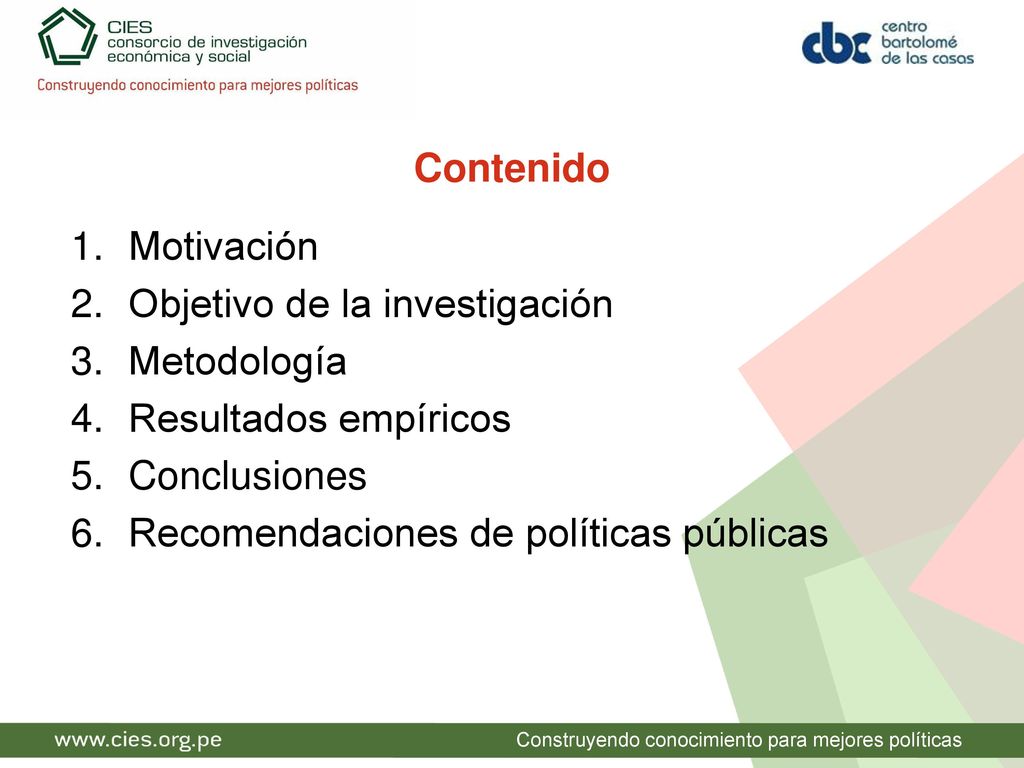 CIES
consorcio de investigación
económica y social
Construyendo conocimiento para mejores políticas

cbc centro bartolomé de las casas

Contenido

1. Motivación
2. Objetivo de la investigación
3. Metodología
4. Resultados empíricos
5. Conclusiones
6. Recomendaciones de políticas públicas

www.cies.org.pe
Construyendo conocimiento para mejores políticas